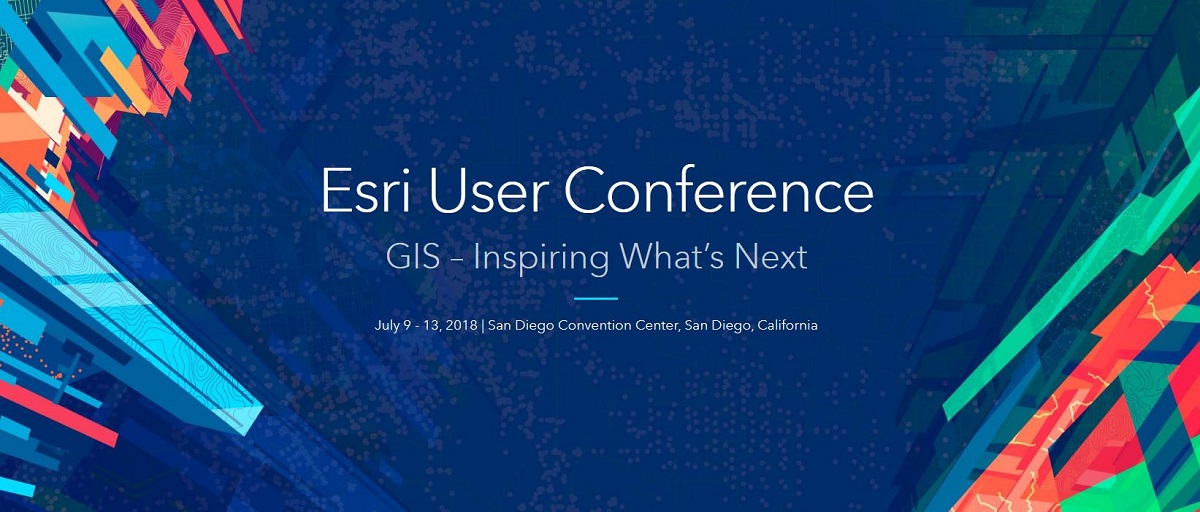 Esri User Conference

GIS – Inspiring What's Next

July 9 - 13, 2018 | San Diego Convention Center, San Diego, California